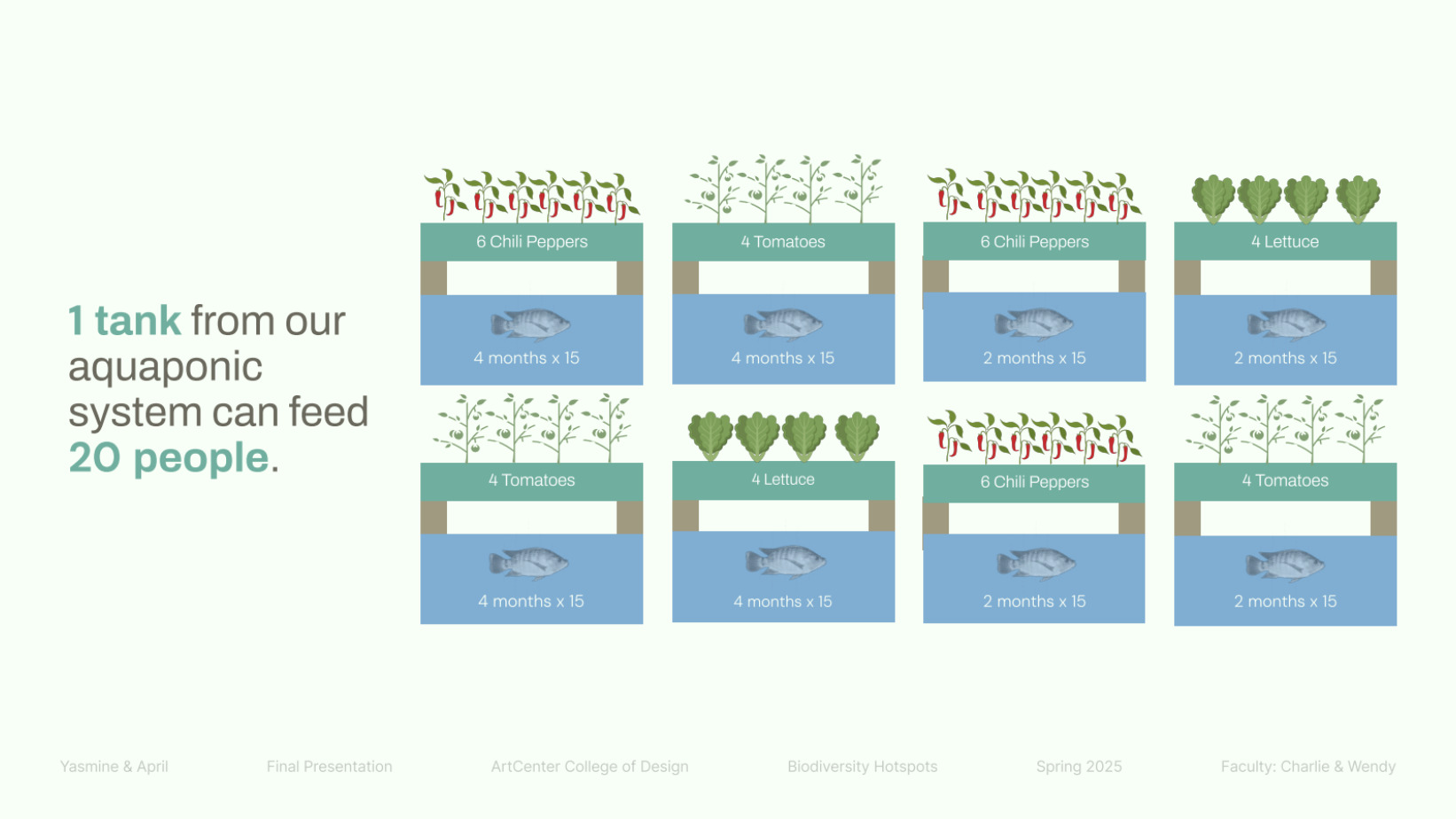 1 tank from our aquaponic system can feed 20 people.

6 Chili Peppers

4 months x 15

4 Tomatoes

4 months x 15

6 Chili Peppers

2 months x 15

4 Lettuce

2 months x 15

4 Tomatoes

4 months x 15

4 Lettuce

4 months x 15

6 Chili Peppers

2 months x 15

4 Tomatoes

2 months x 15

Yasmine & April Final Presentation ArtCenter College of Design Biodiversity Hotspots Spring 2025 Faculty: Charlie & Wendy